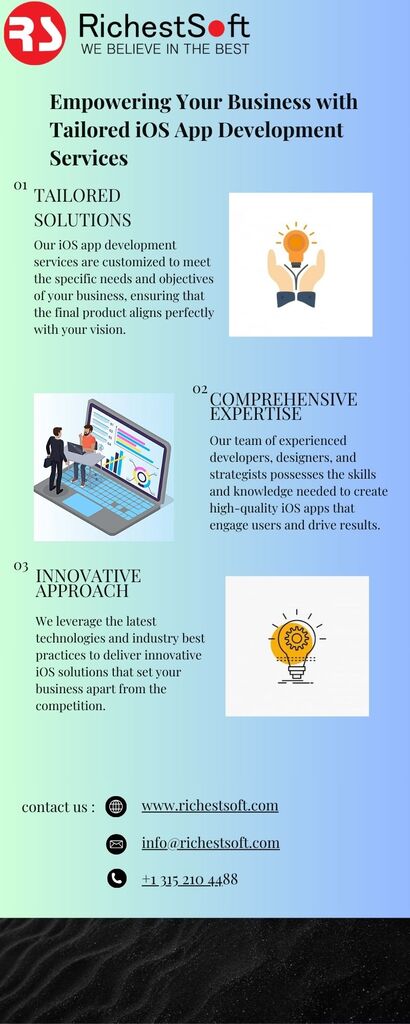 RS RichestSoft
WE BELIEVE IN THE BEST

Empowering Your Business with Tailored iOS App Development Services

01
TAILORED SOLUTIONS
Our iOS app development services are customized to meet the specific needs and objectives of your business, ensuring that the final product aligns perfectly with your vision.

02
COMPREHENSIVE EXPERTISE
Our team of experienced developers, designers, and strategists possesses the skills and knowledge needed to create high-quality iOS apps that engage users and drive results.

03
INNOVATIVE APPROACH
We leverage the latest technologies and industry best practices to deliver innovative iOS solutions that set your business apart from the competition.

contact us :
www.richestsoft.com
info@richestsoft.com
+1 315 210 4488